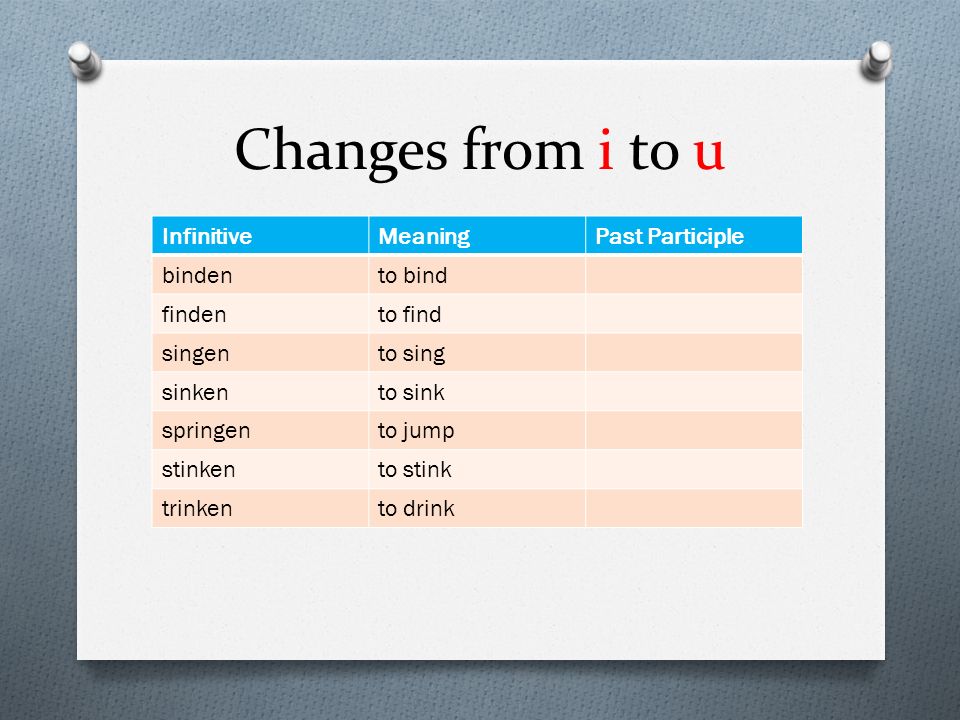 Changes from i to u

| Infinitive | Meaning | Past Participle |
|---|---|---|
| binden | to bind | |
| finden | to find | |
| singen | to sing | |
| sinken | to sink | |
| springen | to jump | |
| stinken | to stink | |
| trinken | to drink | |